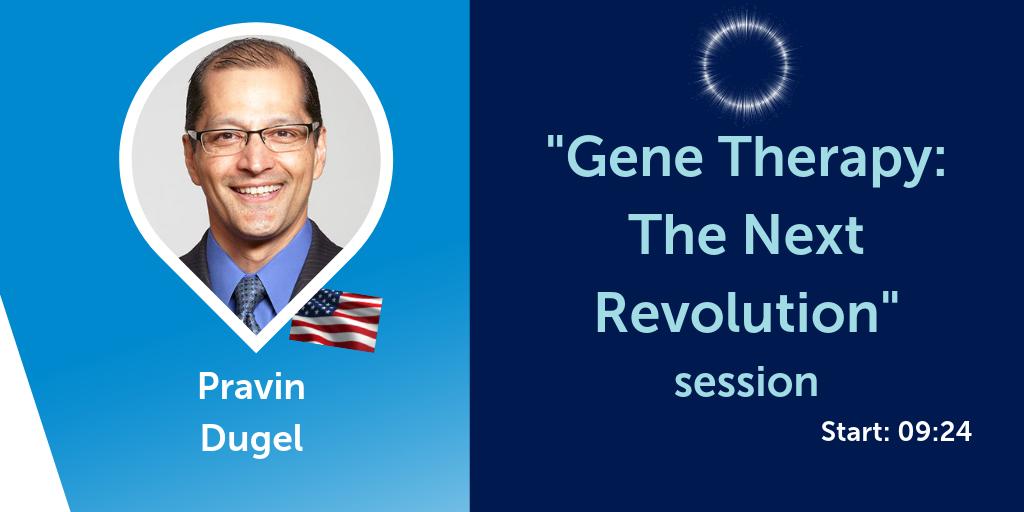 Pravin Dugel

"Gene Therapy: The Next Revolution" session

Start: 09:24